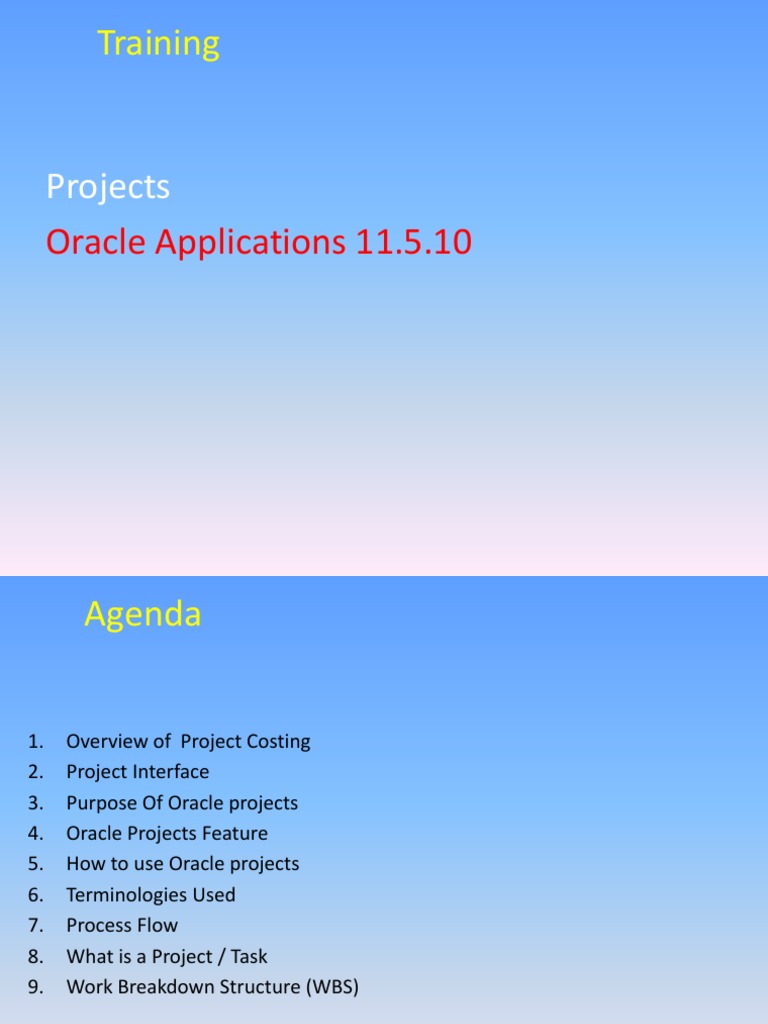 Training

Projects
Oracle Applications 11.5.10

Agenda

1. Overview of Project Costing
2. Project Interface
3. Purpose Of Oracle projects
4. Oracle Projects Feature
5. How to use Oracle projects
6. Terminologies Used
7. Process Flow
8. What is a Project / Task
9. Work Breakdown Structure (WBS)